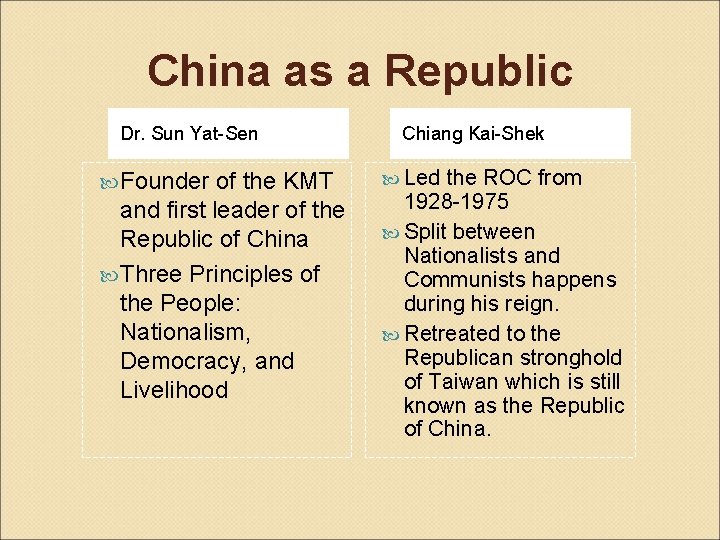 China as a Republic

Dr. Sun Yat-Sen

Founder of the KMT and first leader of the Republic of China

Three Principles of the People: Nationalism, Democracy, and Livelihood

Chiang Kai-Shek

Led the ROC from 1928-1975

Split between Nationalists and Communists happens during his reign.

Retreated to the Republican stronghold of Taiwan which is still known as the Republic of China.